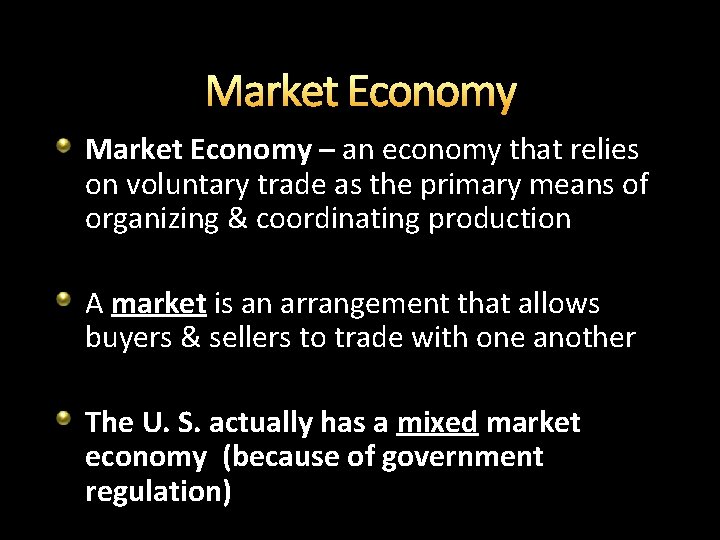 Market Economy

Market Economy – an economy that relies on voluntary trade as the primary means of organizing & coordinating production

A market is an arrangement that allows buyers & sellers to trade with one another

The U. S. actually has a mixed market economy (because of government regulation)